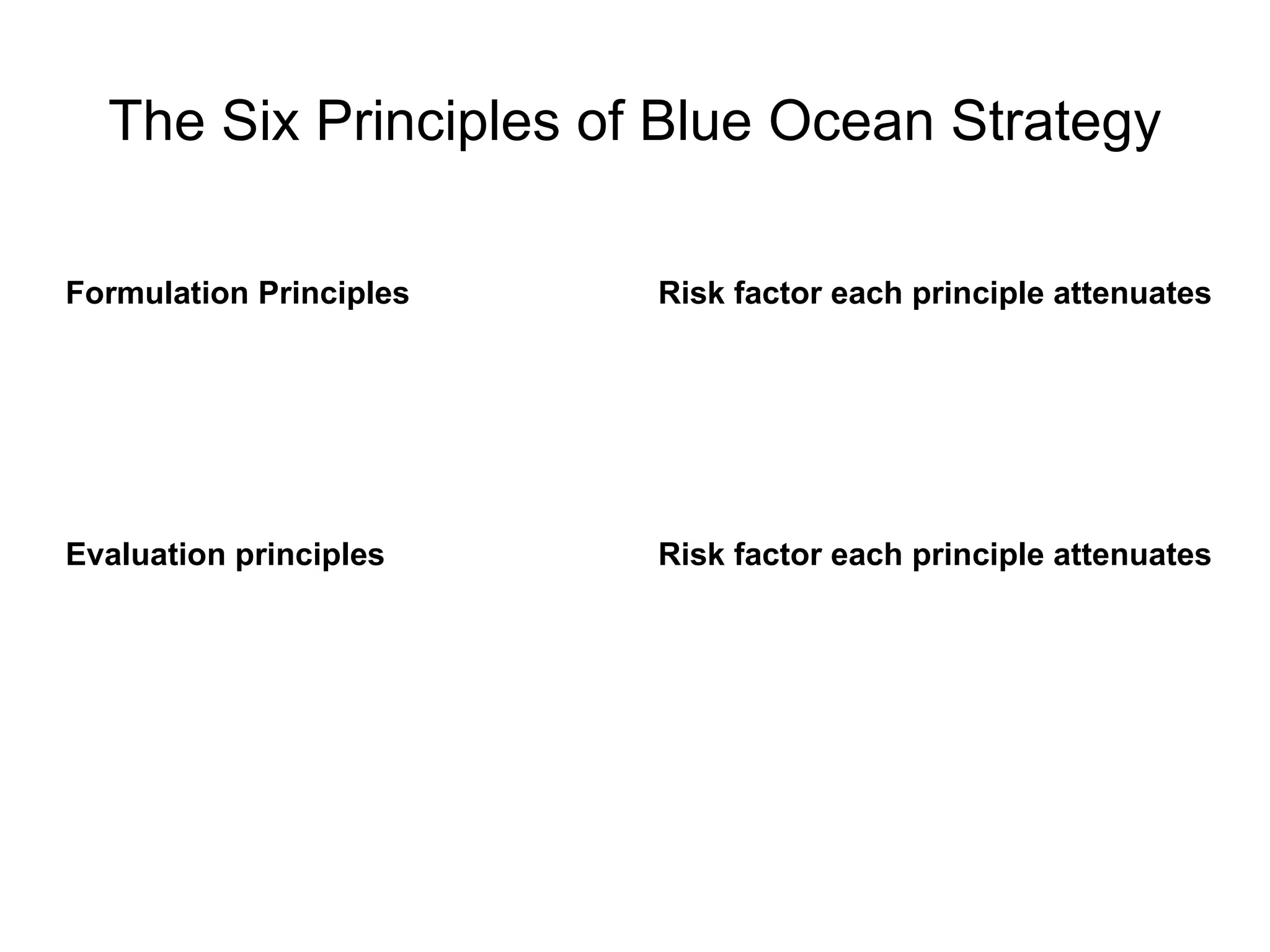 The Six Principles of Blue Ocean Strategy

Formulation Principles

Risk factor each principle attenuates

Evaluation principles

Risk factor each principle attenuates